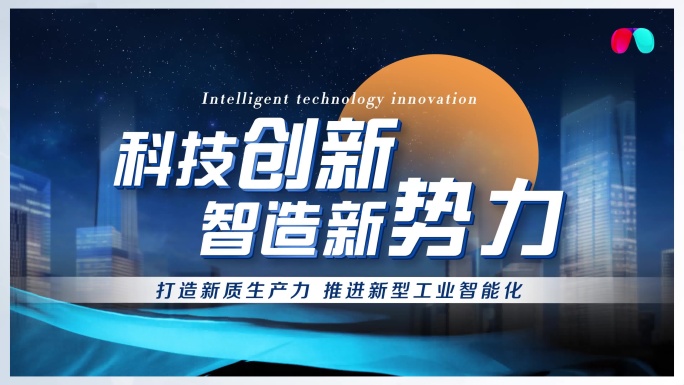 Intelligent technology innovation

科技创新
智造新势力

打造新质生产力 推进新型工业智能化